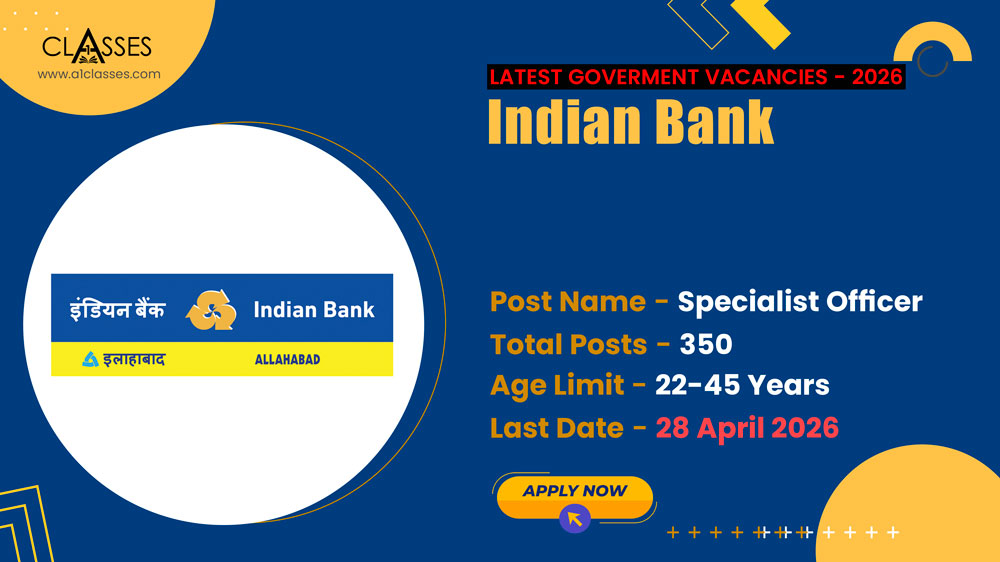 CLASSES
www.a1classes.com

LATEST GOVERMENT VACANCIES - 2026
Indian Bank

इंडियन बैंक Indian Bank
इलाहाबाद ALLAHABAD

Post Name - Specialist Officer
Total Posts - 350
Age Limit - 22-45 Years
Last Date - 28 April 2026

APPLY NOW